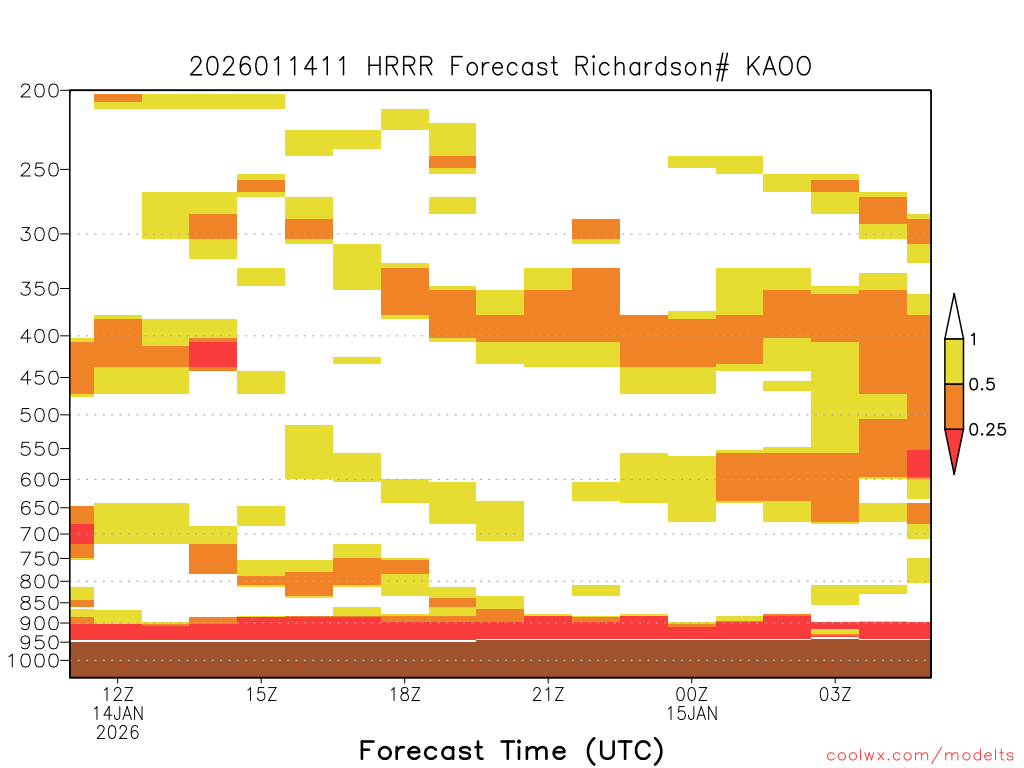 2026011411 HRRR Forecast Richardson# KAOO

200
250
300
350
400
450
500
550
600
650
700
750
800
850
900
950
1000

1
0.5
0.25

12Z
14JAN
2026
15Z
18Z
21Z
00Z
15JAN
03Z

Forecast Time (UTC)

coolwx.com/modelts